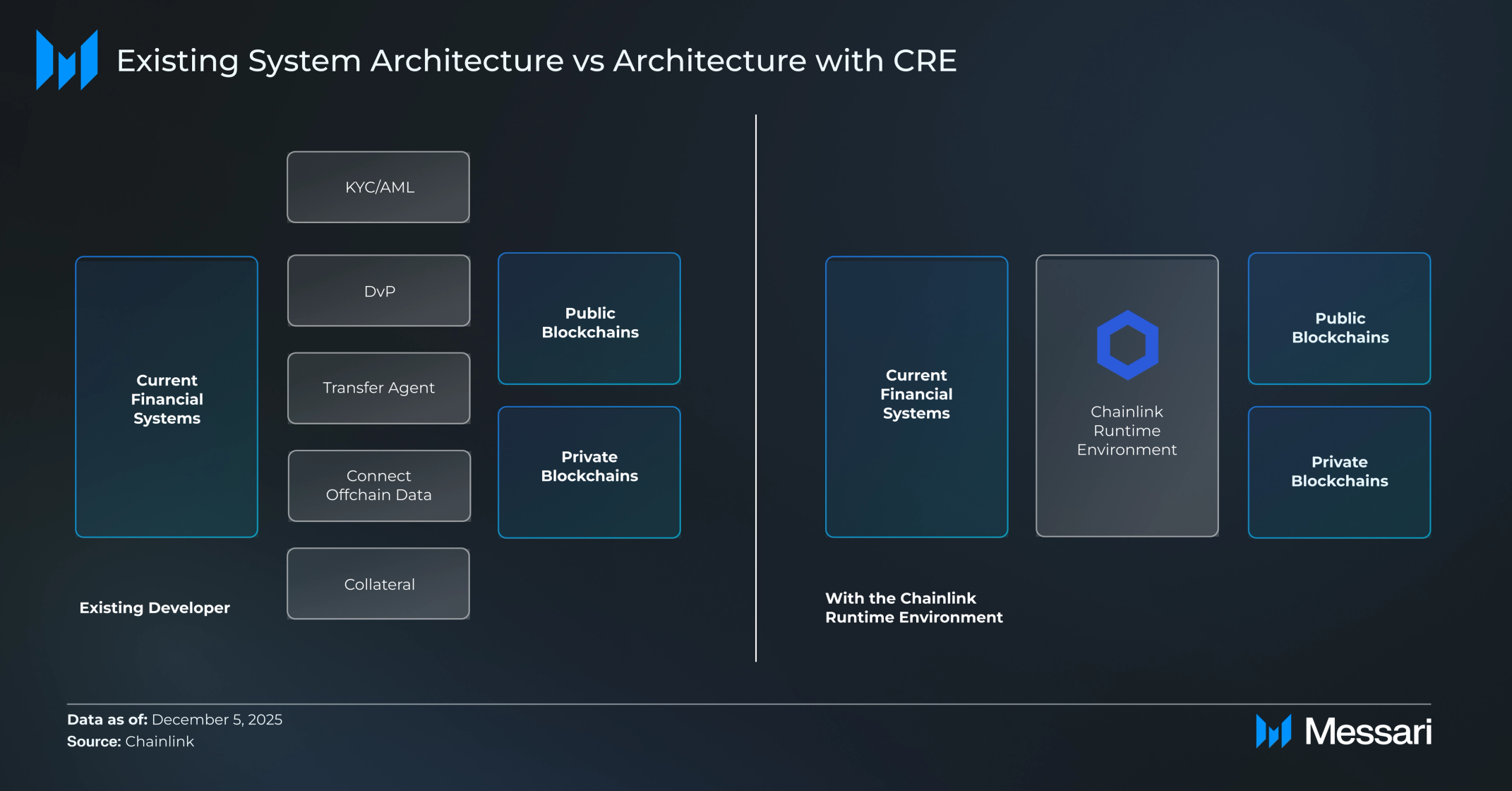 Existing System Architecture vs Architecture with CRE

Current Financial Systems

KYC/AML

DvP

Transfer Agent

Connect Offchain Data

Collateral

Public Blockchains

Private Blockchains

Existing Developer

Current Financial Systems

Chainlink Runtime Environment

Public Blockchains

Private Blockchains

With the Chainlink Runtime Environment

Data as of: December 5, 2025
Source: Chainlink

Messari